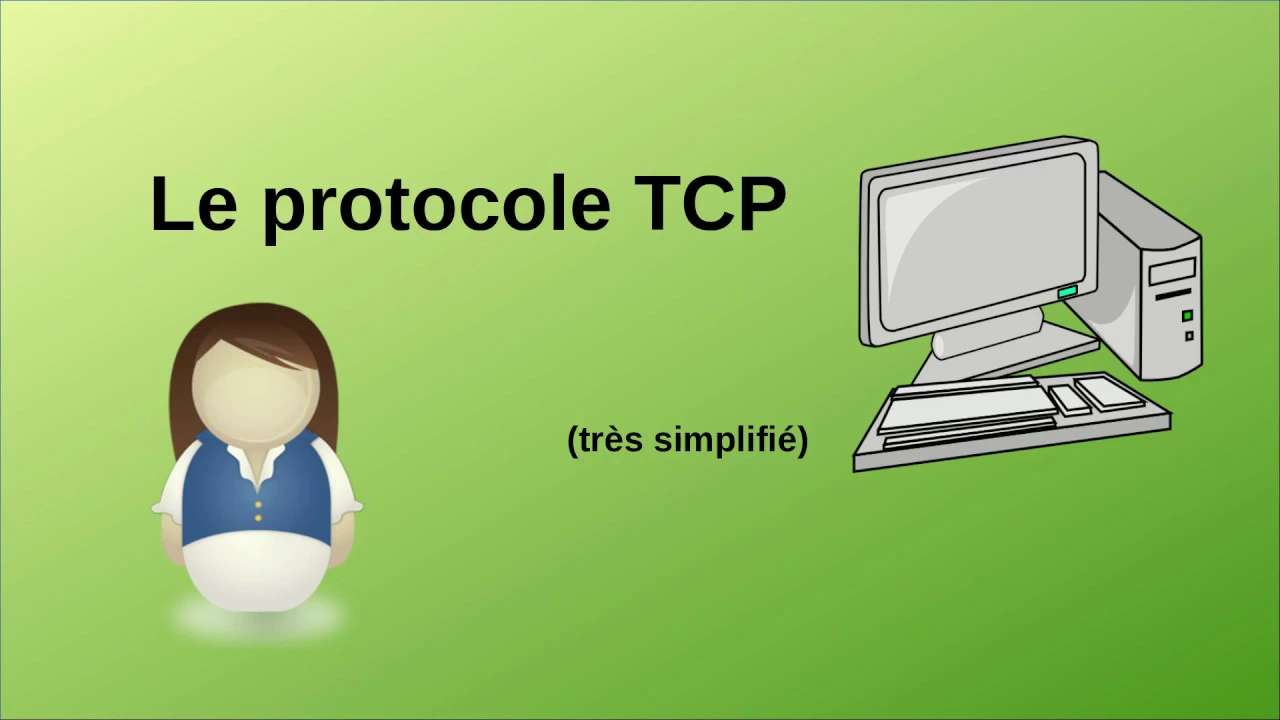 Le protocole TCP

(très simplifié)